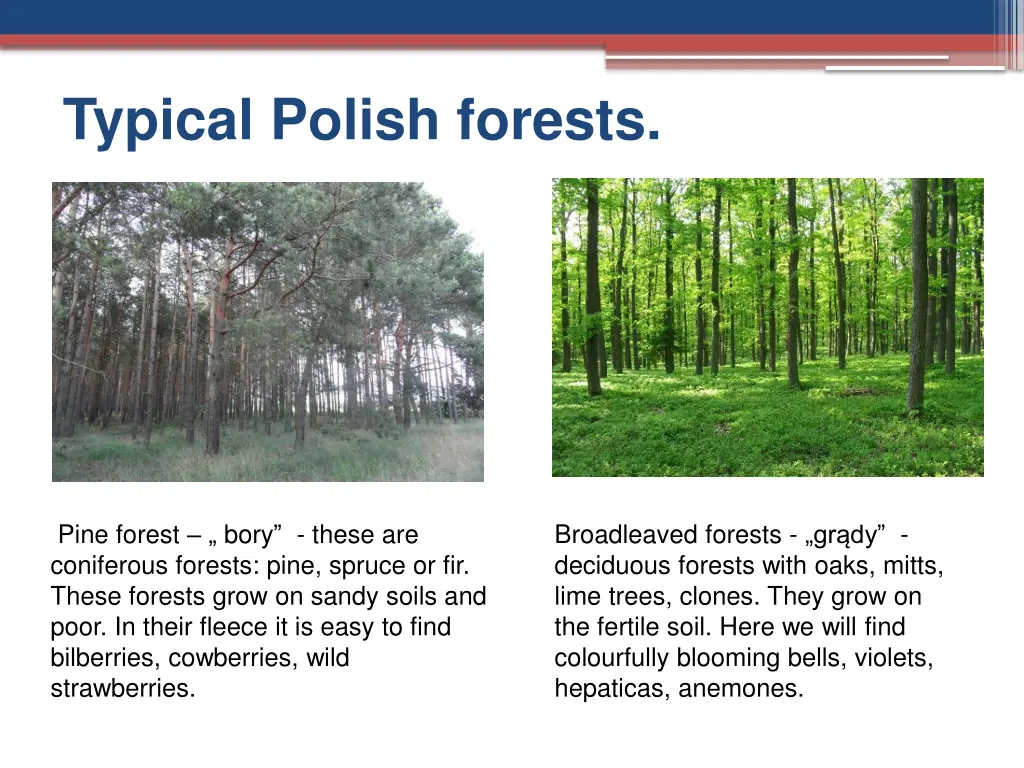 Typical Polish forests.

Pine forest – „ bory”  - these are coniferous forests: pine, spruce or fir. These forests grow on sandy soils and poor. In their fleece it is easy to find bilberries, cowberries, wild strawberries.

Broadleaved forests - „grądy”  - deciduous forests with oaks, mitts, lime trees, clones. They grow on the fertile soil. Here we will find colourfully blooming bells, violets, hepaticas, anemones.